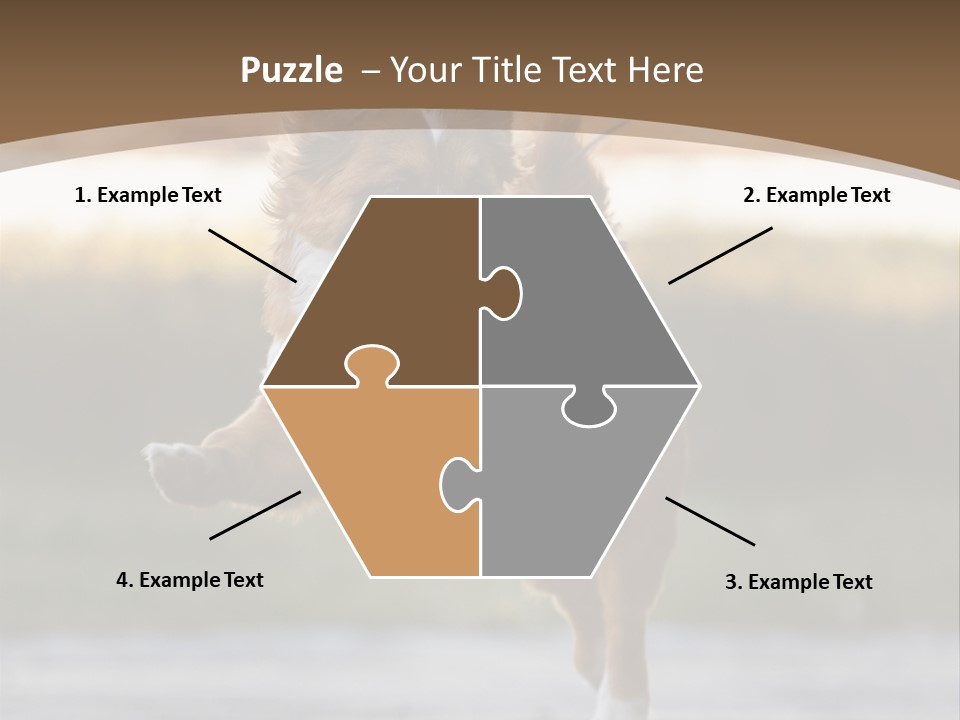 Puzzle – Your Title Text Here

1. Example Text

2. Example Text

4. Example Text

3. Example Text